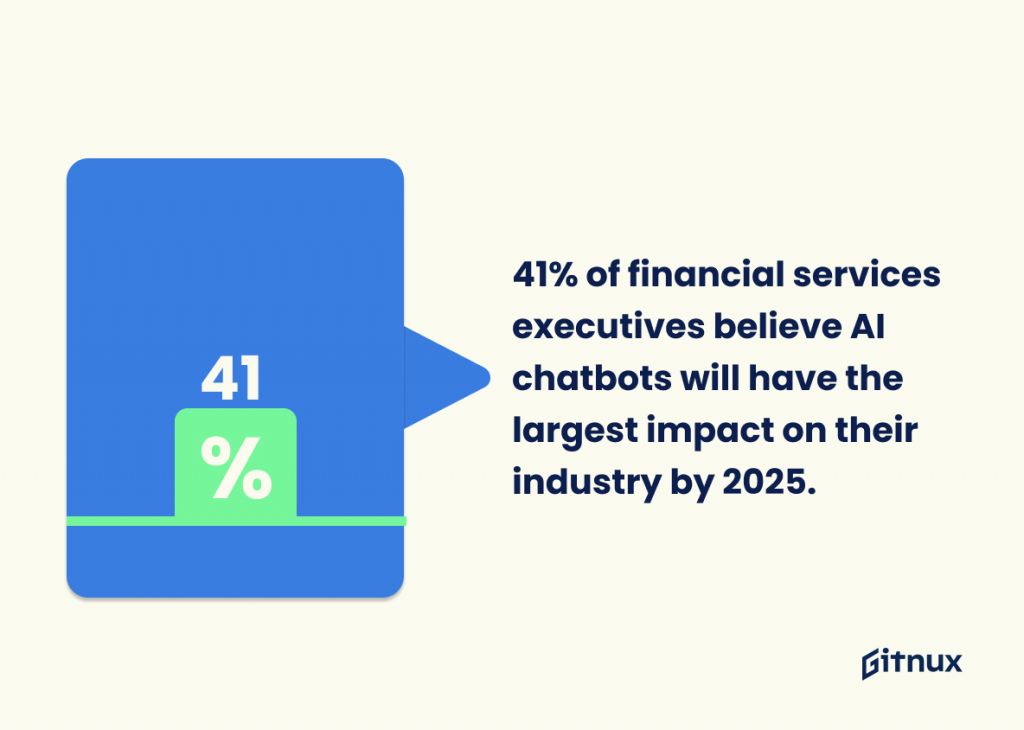 41

%

41% of financial services executives believe AI chatbots will have the largest impact on their industry by 2025.

Gitnux